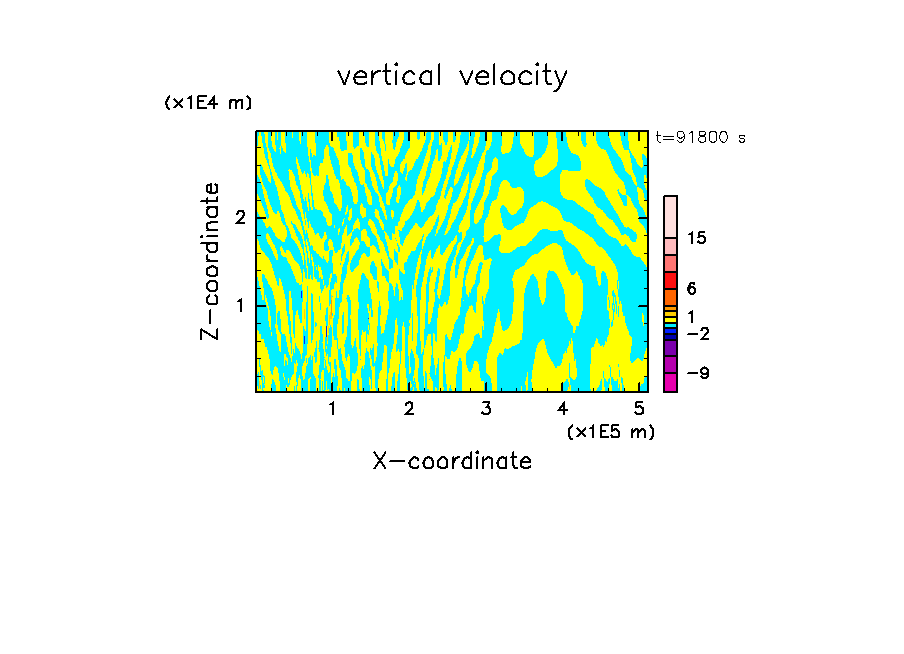 vertical velocity

(x1E4 m)

t=91800 s

Z-coordinate

2

1

15

6

1

−2

−9

1 2 3 4 5

(x1E5 m)

X-coordinate